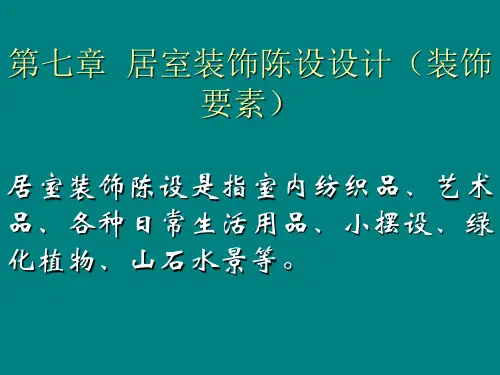 第七章 居室装饰陈设设计（装饰要素）

居室装饰陈设是指室内纺织品、艺术品、各种日常生活用品、小摆设、绿化植物、山石水景等。